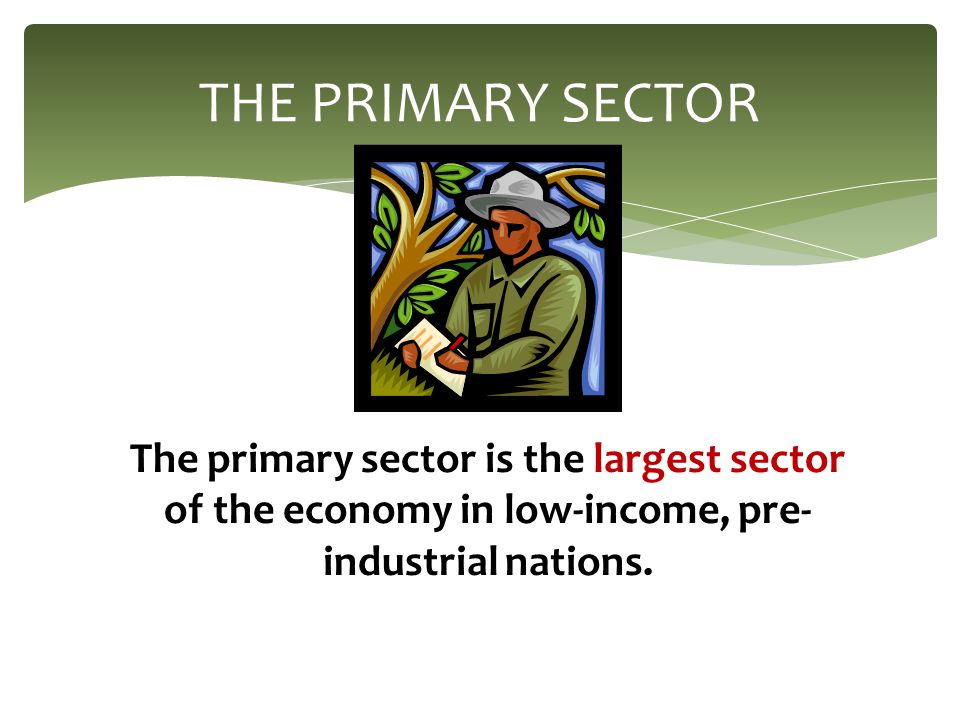 THE PRIMARY SECTOR

The primary sector is the largest sector of the economy in low-income, pre-industrial nations.